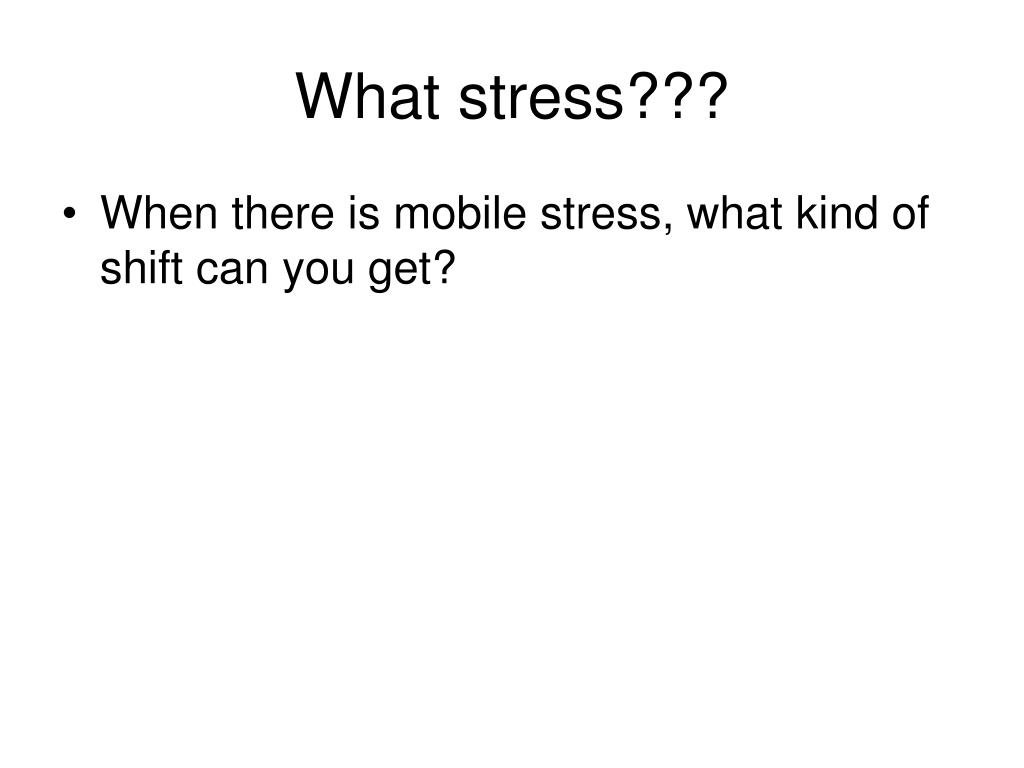 What stress???

• When there is mobile stress, what kind of shift can you get?